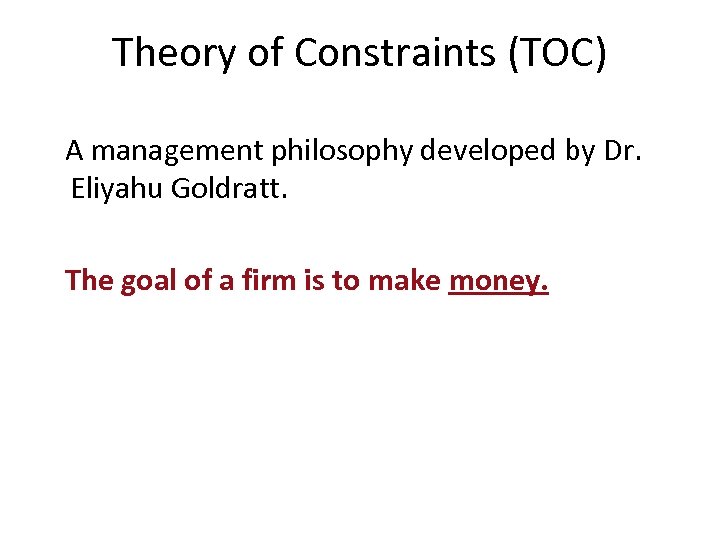 Theory of Constraints (TOC)

A management philosophy developed by Dr. Eliyahu Goldratt.

The goal of a firm is to make money.